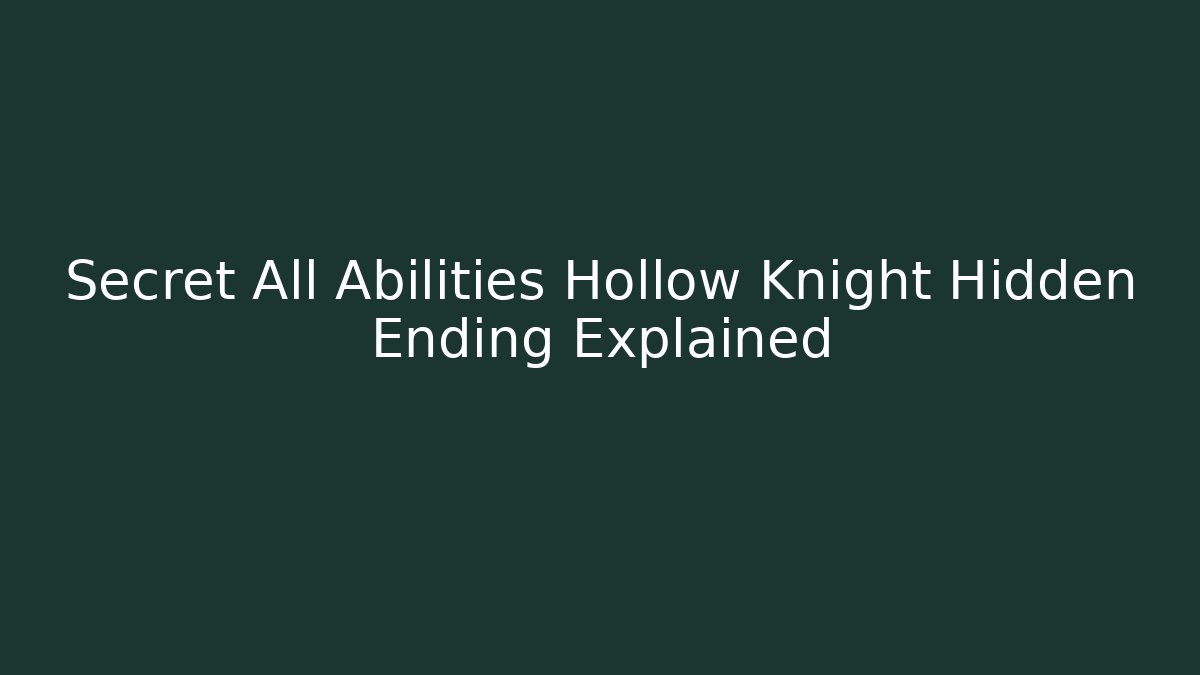 Secret All Abilities Hollow Knight Hidden Ending Explained